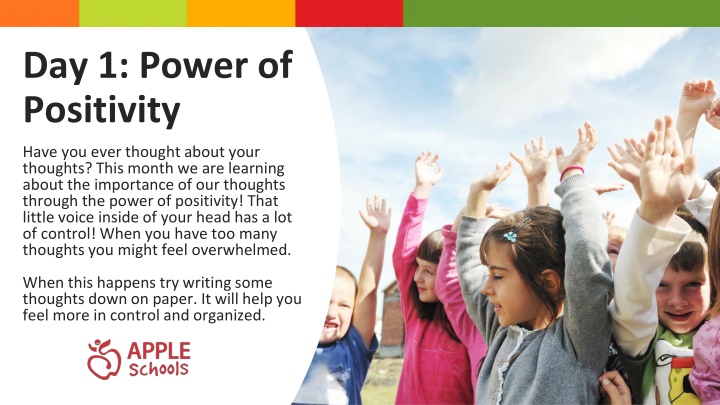 Day 1: Power of Positivity

Have you ever thought about your thoughts? This month we are learning about the importance of our thoughts through the power of positivity! That little voice inside of your head has a lot of control! When you have too many thoughts you might feel overwhelmed.

When this happens try writing some thoughts down on paper. It will help you feel more in control and organized.

APPLE Schools